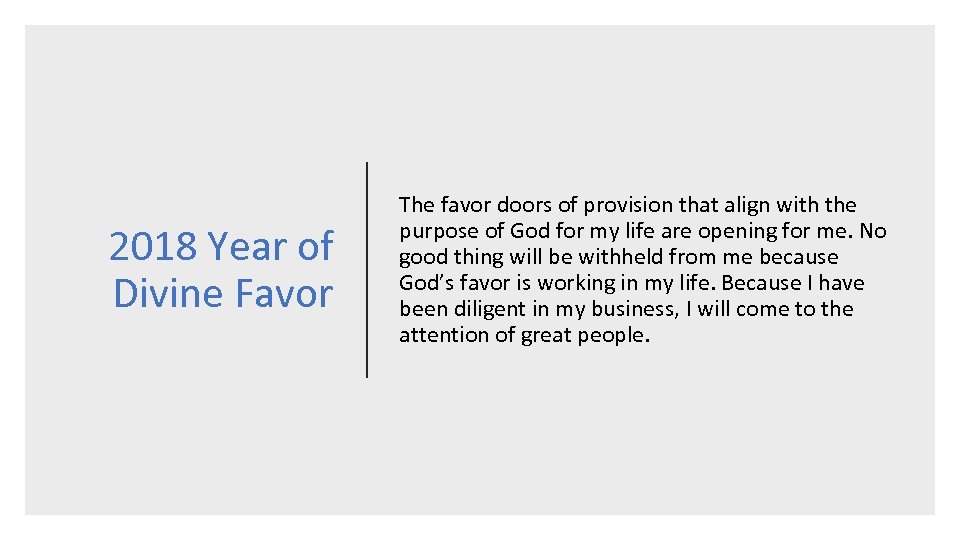 2018 Year of Divine Favor

The favor doors of provision that align with the purpose of God for my life are opening for me. No good thing will be withheld from me because God's favor is working in my life. Because I have been diligent in my business, I will come to the attention of great people.